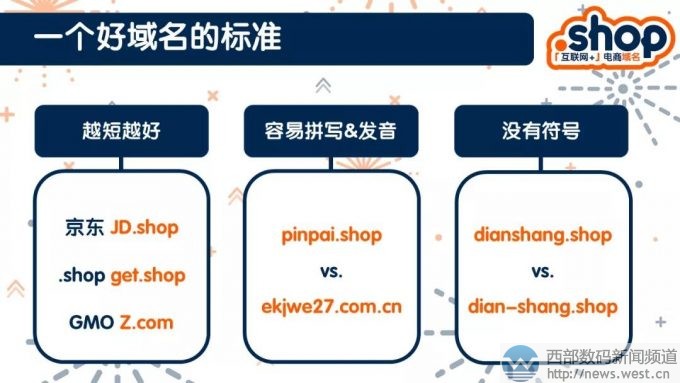 一个好域名的标准

.shop
「互联网+」电商域名

越短越好

京东 JD.shop

.shop get.shop

GMO Z.com

容易拼写&发音

pinpai.shop

vs.

ekjwe27.com.cn

没有符号

dianshang.shop

vs.

dian-shang.shop

西部数码新闻频道
http://news.west.cn